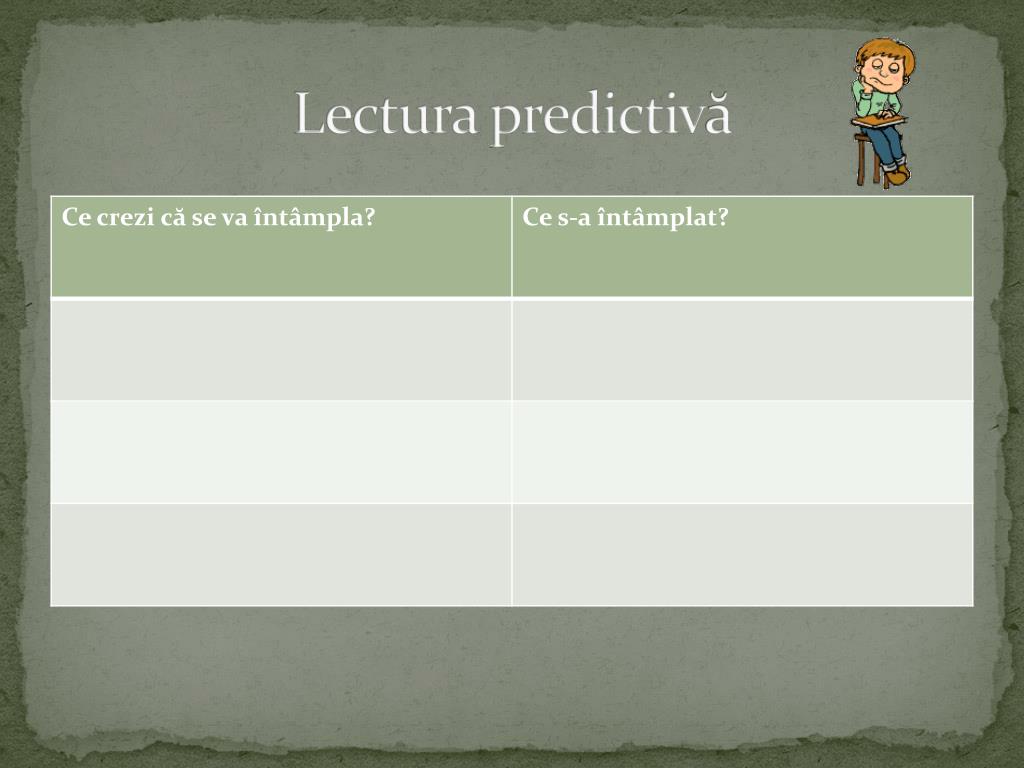 Lectura predictivă

| Ce crezi că se va întâmpla? | Ce s-a întâmplat? |
|---|---|
| | |
| | |
| | |